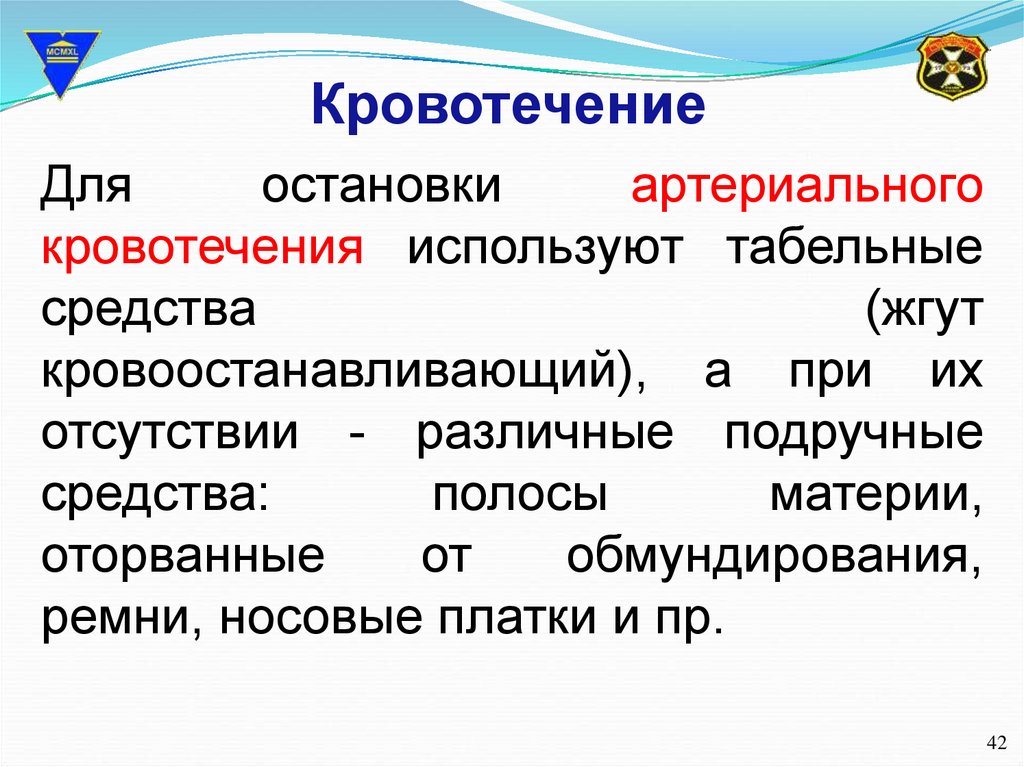 MCMXL

Кровотечение

Для остановки артериального кровотечения используют табельные средства (жгут кровоостанавливающий), а при их отсутствии - различные подручные средства: полосы материи, оторванные от обмундирования, ремни, носовые платки и пр.

42